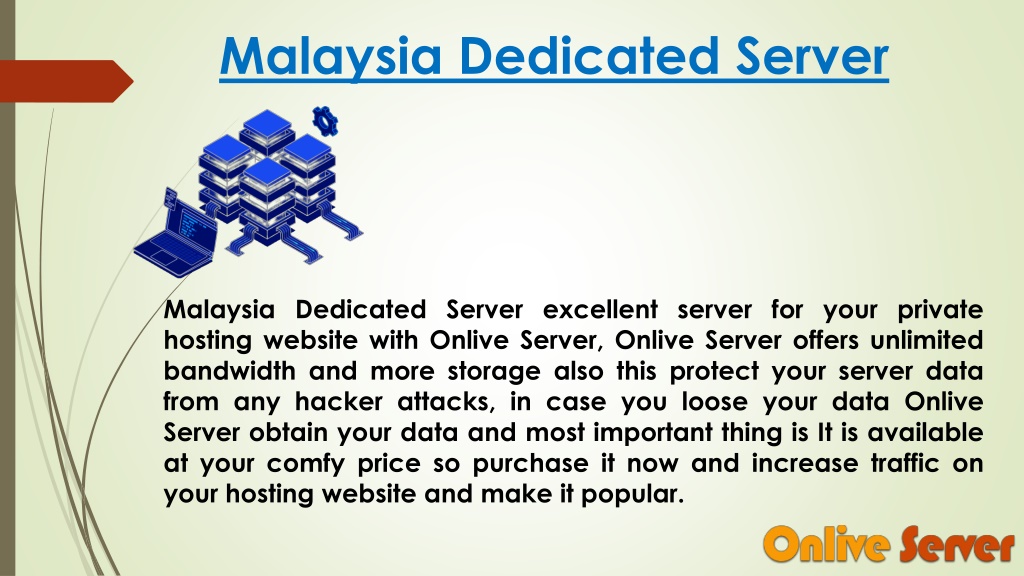 Malaysia Dedicated Server

Malaysia Dedicated Server excellent server for your private hosting website with Onlive Server, Onlive Server offers unlimited bandwidth and more storage also this protect your server data from any hacker attacks, in case you loose your data Onlive Server obtain your data and most important thing is It is available at your comfy price so purchase it now and increase traffic on your hosting website and make it popular.

Onlive Server